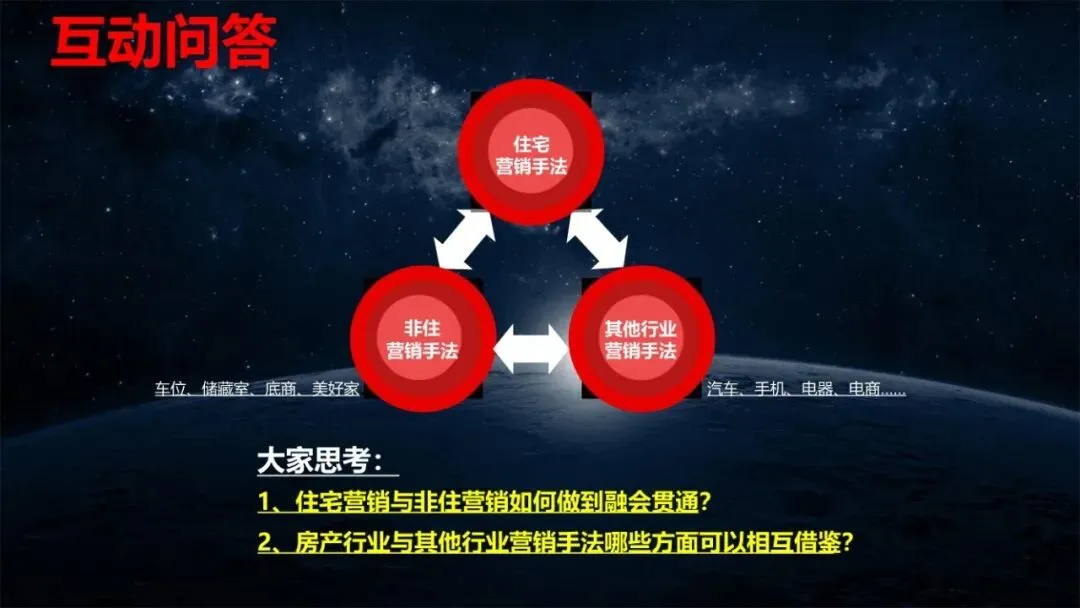 互动问答

住宅
营销手法

非住
营销手法

其他行业
营销手法

车位、储藏室、底商、美好家

汽车、手机、电器、电商……

大家思考：

1、住宅营销与非住营销如何做到融会贯通？

2、房产行业与其他行业营销手法哪些方面可以相互借鉴？